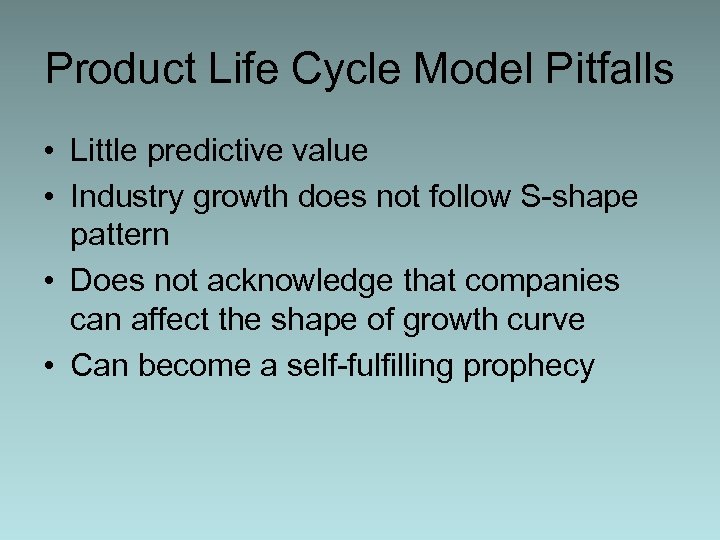 Product Life Cycle Model Pitfalls

• Little predictive value
• Industry growth does not follow S-shape pattern
• Does not acknowledge that companies can affect the shape of growth curve
• Can become a self-fulfilling prophecy